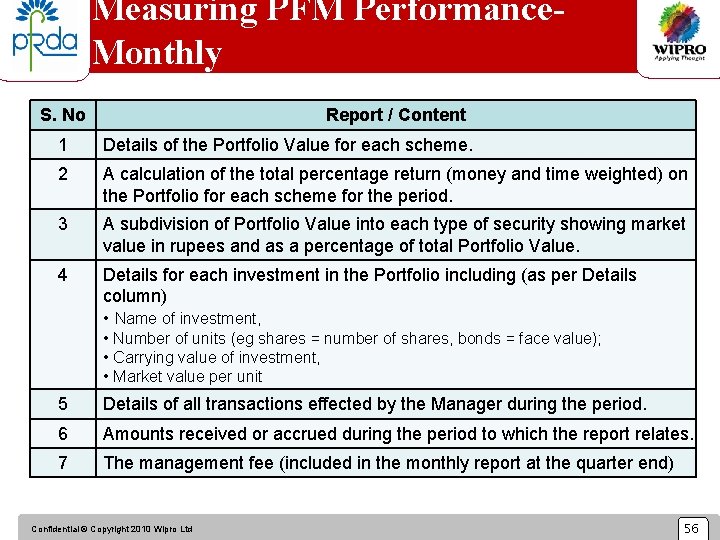 pfrda

Measuring PFM Performance-Monthly

WIPRO
Applying Thought

| S. No | Report / Content |
|---|---|
| 1 | Details of the Portfolio Value for each scheme. |
| 2 | A calculation of the total percentage return (money and time weighted) on the Portfolio for each scheme for the period. |
| 3 | A subdivision of Portfolio Value into each type of security showing market value in rupees and as a percentage of total Portfolio Value. |
| 4 | Details for each investment in the Portfolio including (as per Details column) • Name of investment, • Number of units (eg shares = number of shares, bonds = face value); • Carrying value of investment, • Market value per unit |
| 5 | Details of all transactions effected by the Manager during the period. |
| 6 | Amounts received or accrued during the period to which the report relates. |
| 7 | The management fee (included in the monthly report at the quarter end) |

Confidential © Copyright 2010 Wipro Ltd

56